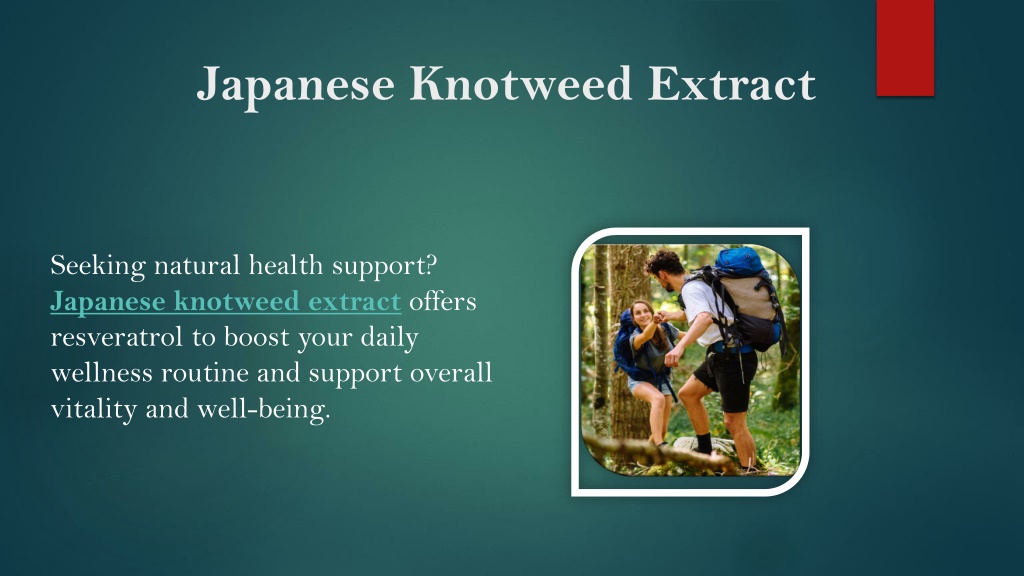 Japanese Knotweed Extract

Seeking natural health support? Japanese knotweed extract offers resveratrol to boost your daily wellness routine and support overall vitality and well-being.